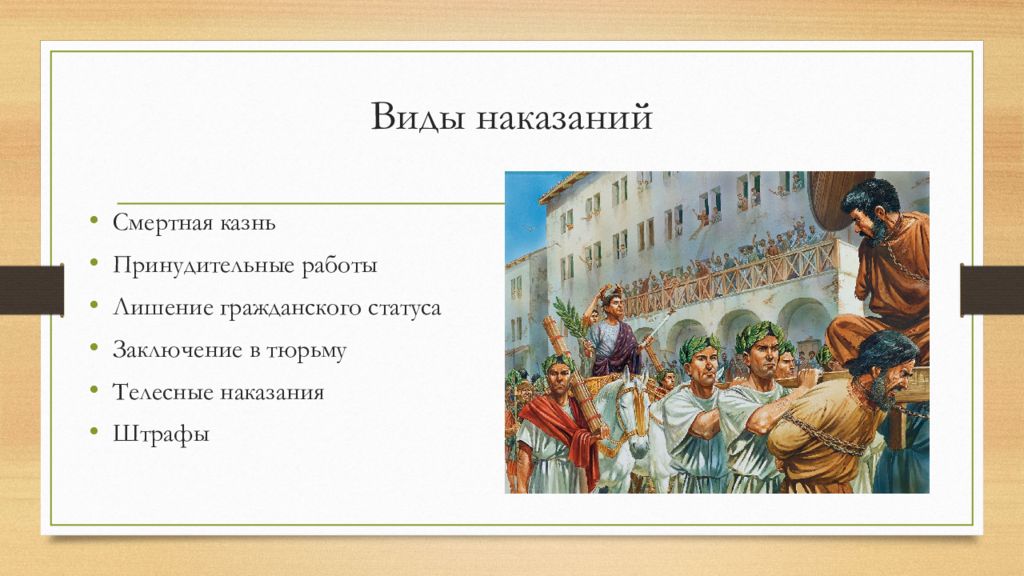 Виды наказаний

• Смертная казнь
• Принудительные работы
• Лишение гражданского статуса
• Заключение в тюрьму
• Телесные наказания
• Штрафы